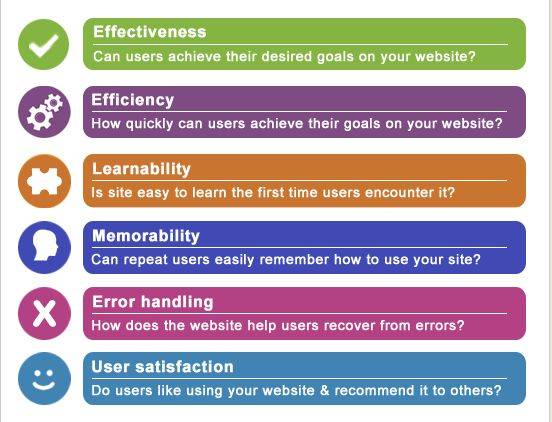 Effectiveness
Can users achieve their desired goals on your website?

Efficiency
How quickly can users achieve their goals on your website?

Learnability
Is site easy to learn the first time users encounter it?

Memorability
Can repeat users easily remember how to use your site?

Error handling
How does the website help users recover from errors?

User satisfaction
Do users like using your website & recommend it to others?